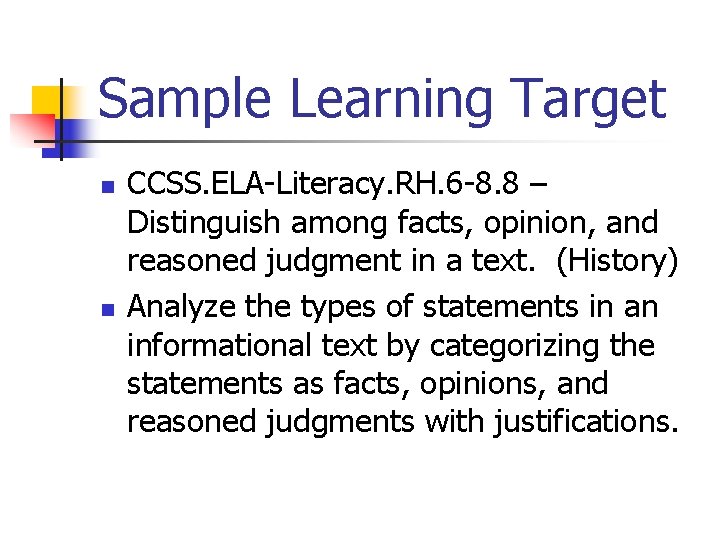 Sample Learning Target

- CCSS.ELA-Literacy.RH.6-8.8 – Distinguish among facts, opinion, and reasoned judgment in a text. (History)
- Analyze the types of statements in an informational text by categorizing the statements as facts, opinions, and reasoned judgments with justifications.